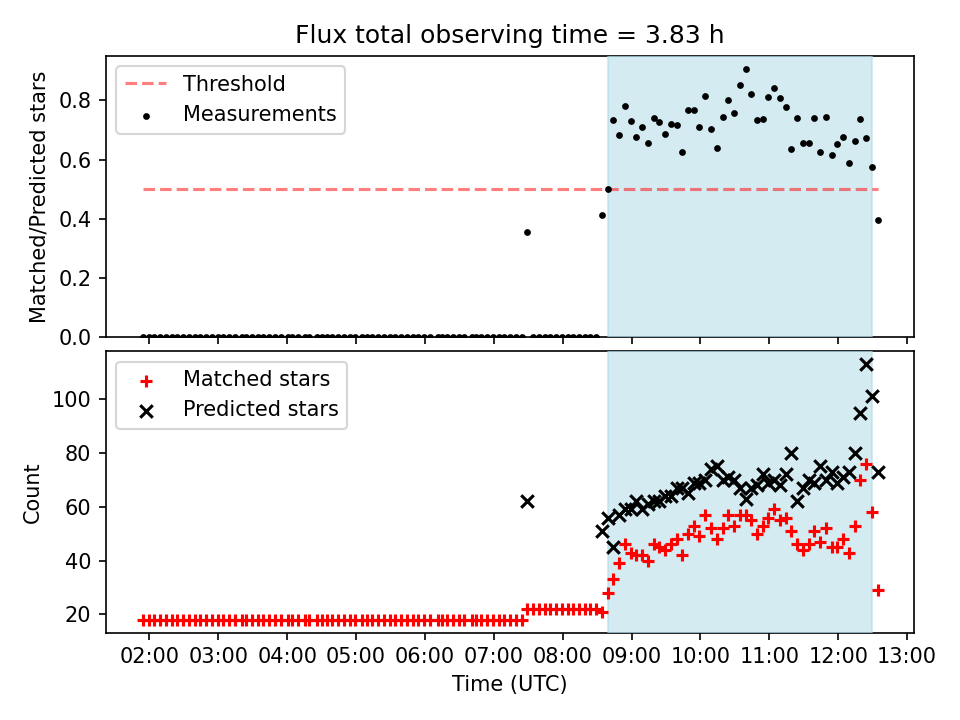 Flux total observing time = 3.83 h

Threshold
Measurements

Matched/Predicted stars

0.8
0.6
0.4
0.2
0.0

Matched stars
Predicted stars

Count

100
80
60
40
20

02:00 03:00 04:00 05:00 06:00 07:00 08:00 09:00 10:00 11:00 12:00 13:00

Time (UTC)